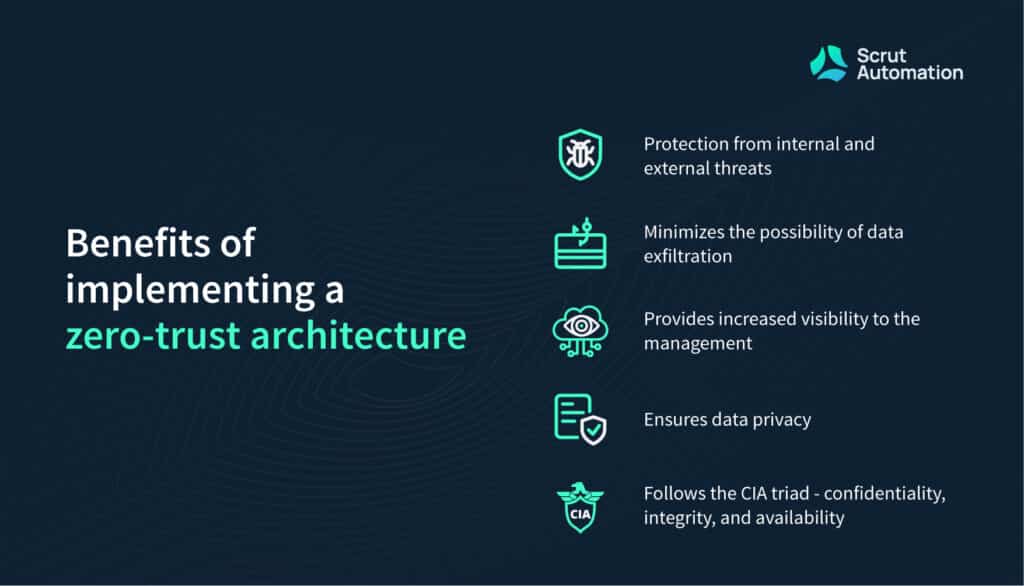 Scrut Automation

Benefits of implementing a zero-trust architecture

Protection from internal and external threats

Minimizes the possibility of data exfiltration

Provides increased visibility to the management

Ensures data privacy

CIA

Follows the CIA triad - confidentiality, integrity, and availability